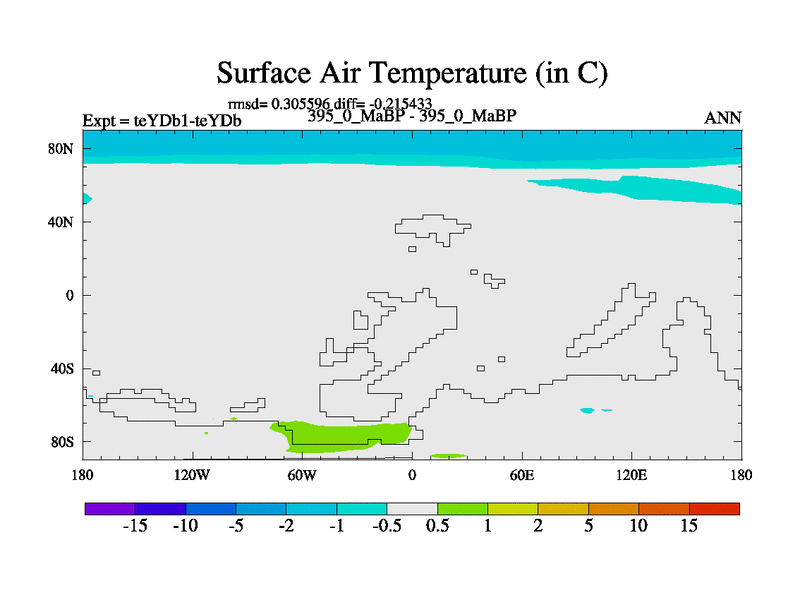 Surface Air Temperature (in C)

rmsd= 0.305596 diff= -0.215433

Expt = teYDb1-teYDb

395_0_MaBP - 395_0_MaBP

ANN

80N

40N

0

40S

80S

180

120W

60W

0

60E

120E

180

-15 -10 -5 -2 -1 -0.5 0.5 1 2 5 10 15